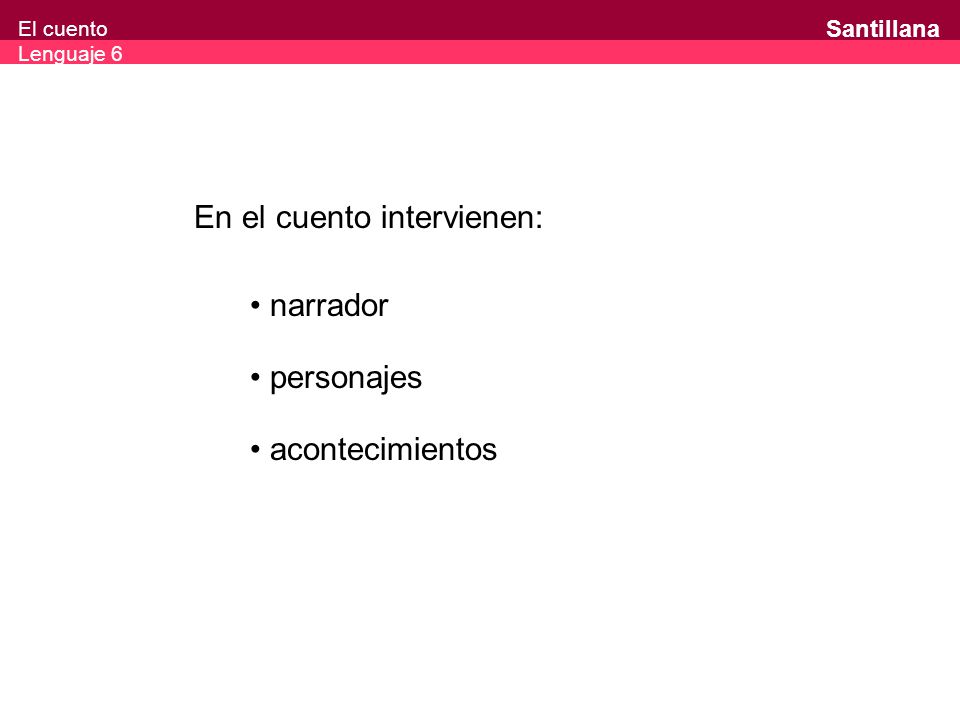 El cuento
Lenguaje 6

Santillana

En el cuento intervienen:

• narrador

• personajes

• acontecimientos